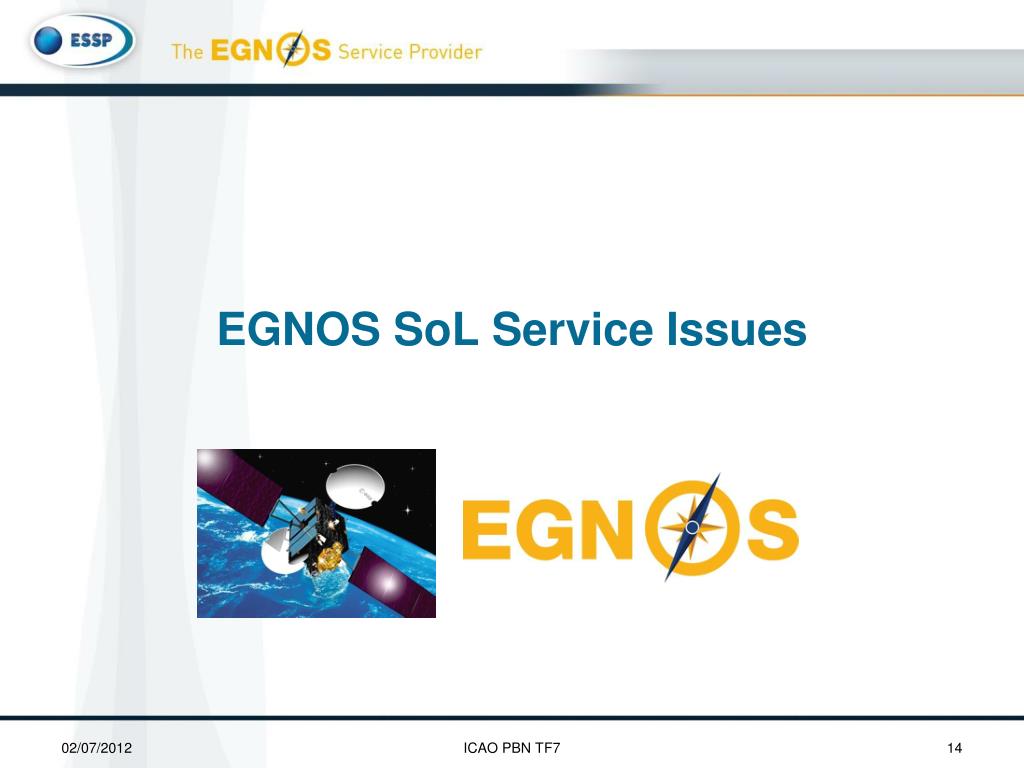 ESSP

The EGNOS Service Provider

EGNOS SoL Service Issues

EGNOS

02/07/2012

ICAO PBN TF7

14